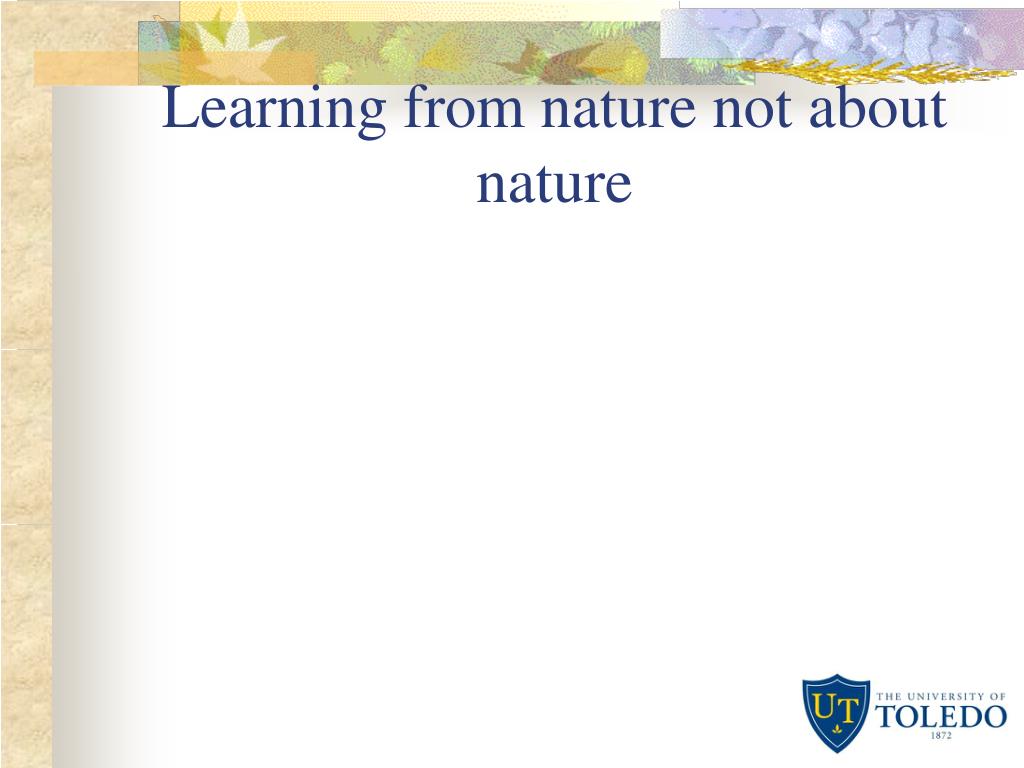 Learning from nature not about nature

UT THE UNIVERSITY OF TOLEDO 1872